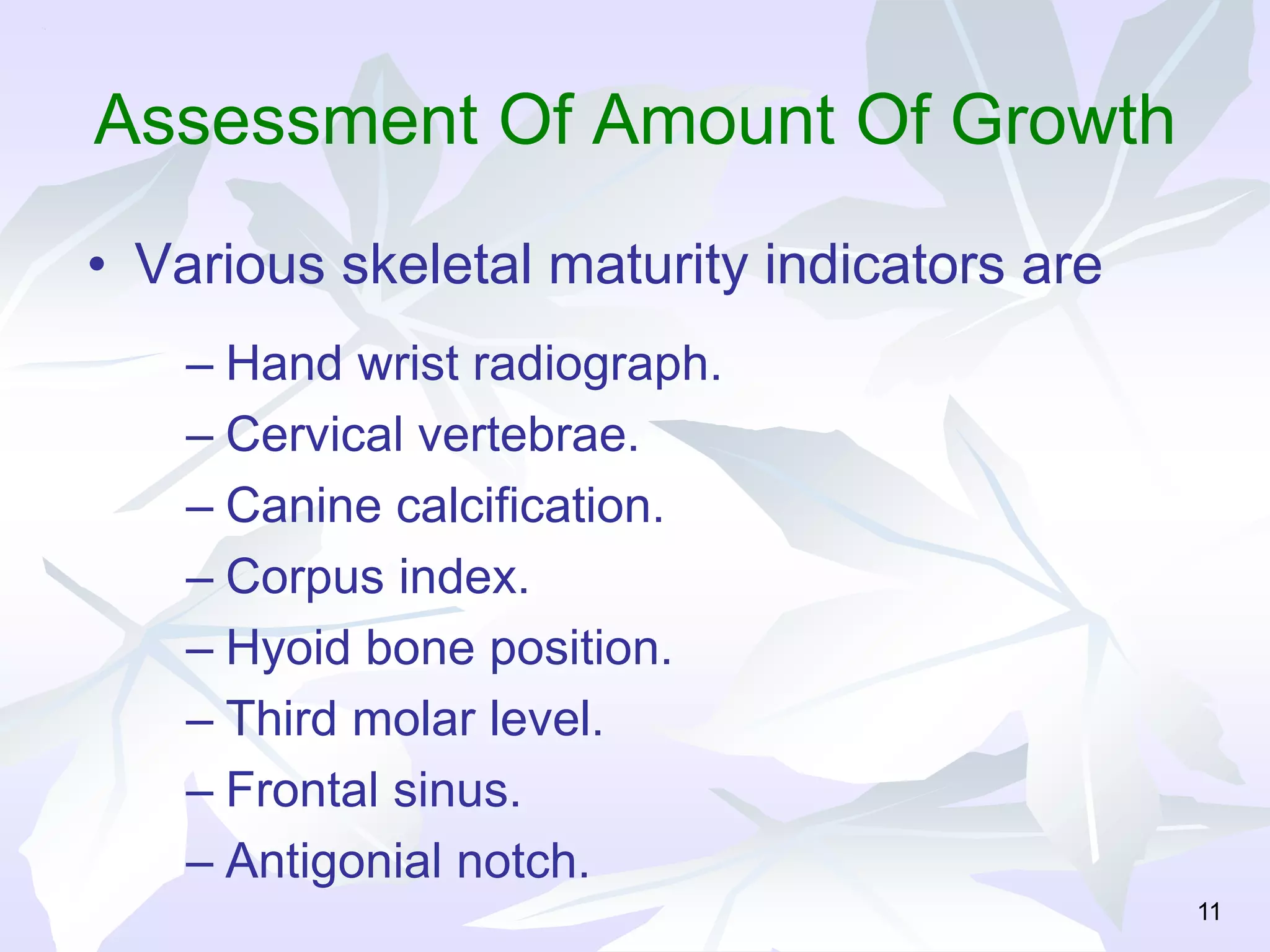 Assessment Of Amount Of Growth

• Various skeletal maturity indicators are

– Hand wrist radiograph.
– Cervical vertebrae.
– Canine calcification.
– Corpus index.
– Hyoid bone position.
– Third molar level.
– Frontal sinus.
– Antigonial notch.

11